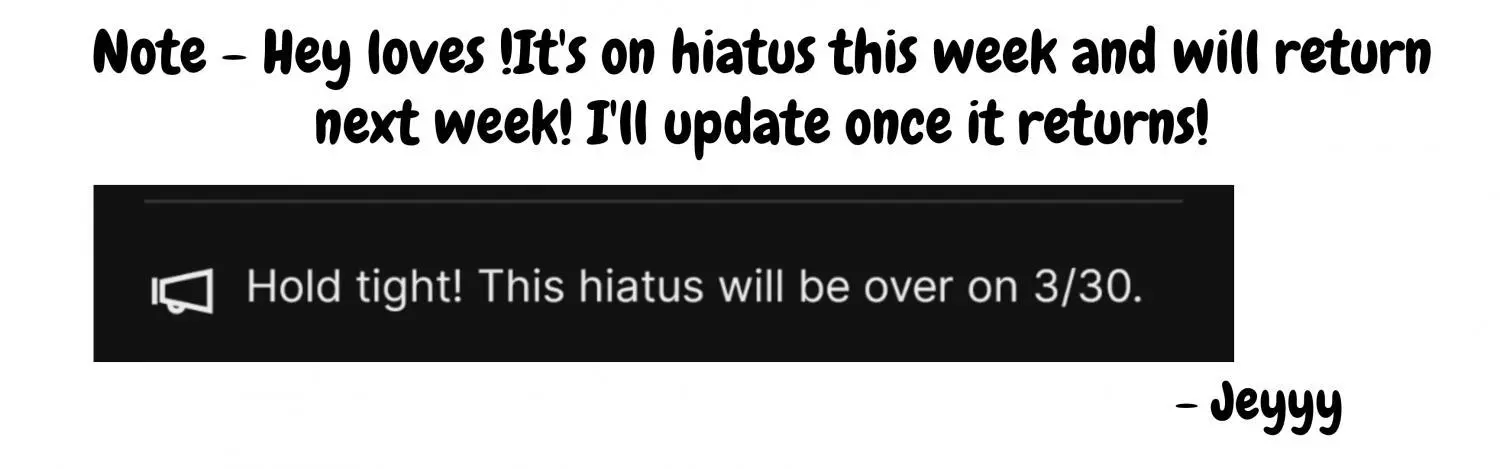 Note - Hey loves !It's on hiatus this week and will return next week! I'll update once it returns!

Hold tight! This hiatus will be over on 3/30.

- Jeyyy